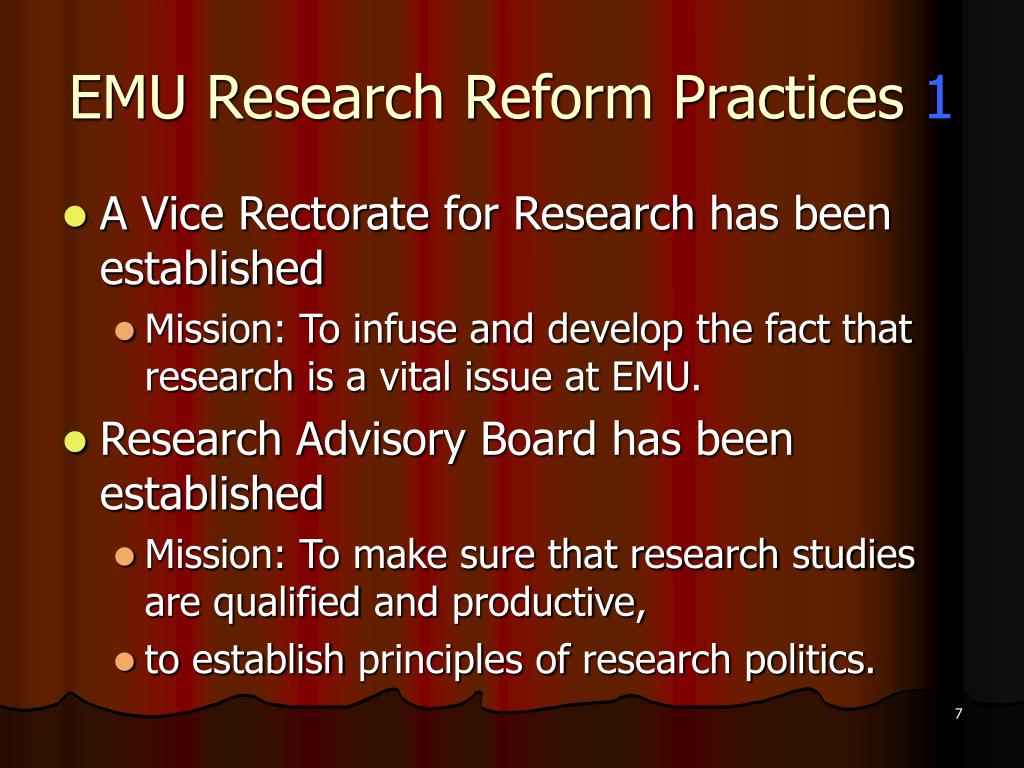 EMU Research Reform Practices 1

- A Vice Rectorate for Research has been established
  - Mission: To infuse and develop the fact that research is a vital issue at EMU.
- Research Advisory Board has been established
  - Mission: To make sure that research studies are qualified and productive,
  - to establish principles of research politics.

7